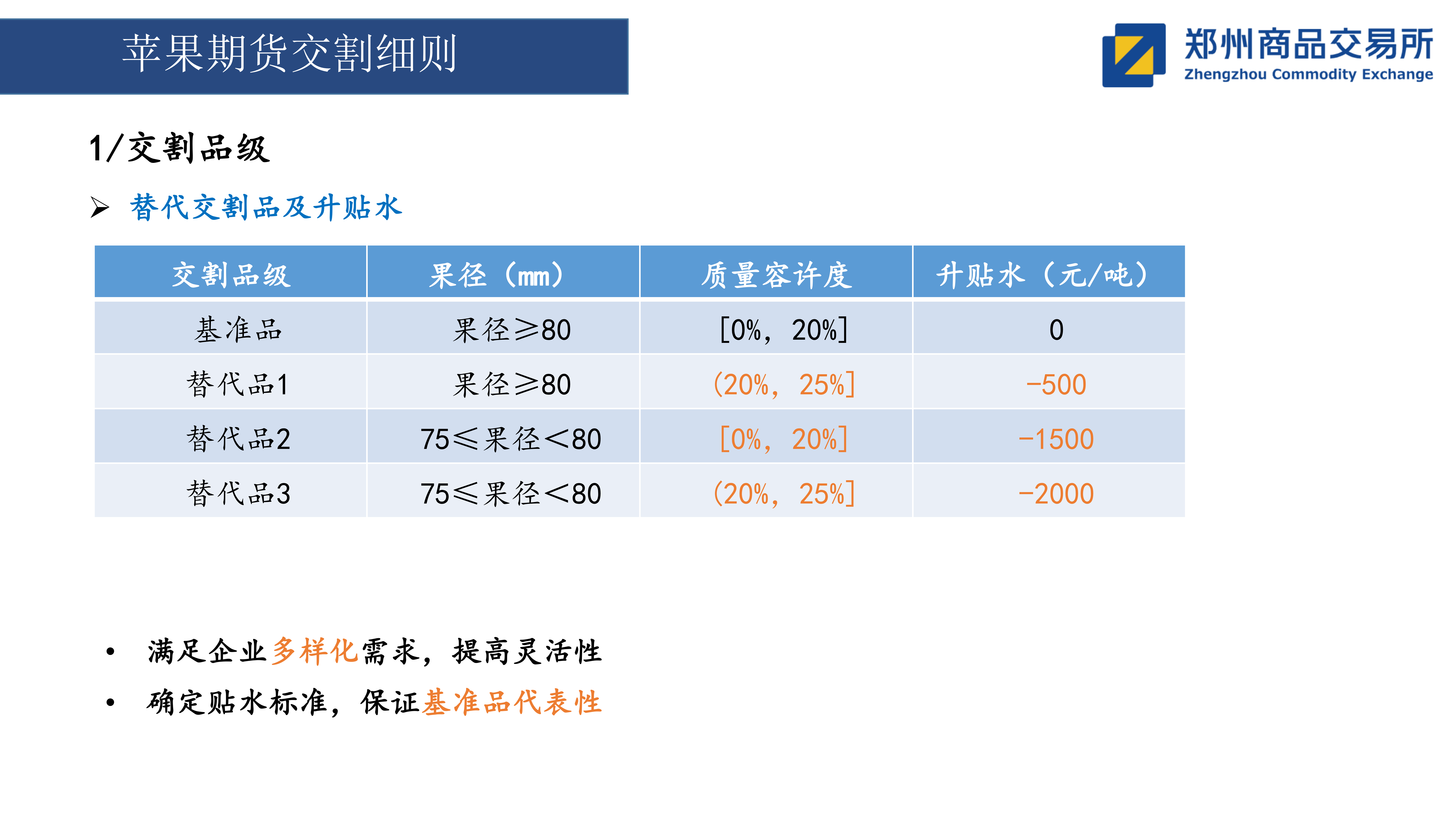 苹果期货交割细则

郑州商品交易所
Zhengzhou Commodity Exchange

1/交割品级

➢ 替代交割品及升贴水

| 交割品级 | 果径（mm） | 质量容许度 | 升贴水（元/吨） |
|---|---|---|---|
| 基准品 | 果径≥80 | [0%，20%] | 0 |
| 替代品1 | 果径≥80 | (20%，25%] | -500 |
| 替代品2 | 75≤果径<80 | [0%，20%] | -1500 |
| 替代品3 | 75≤果径<80 | (20%，25%] | -2000 |

• 满足企业多样化需求，提高灵活性
• 确定贴水标准，保证基准品代表性